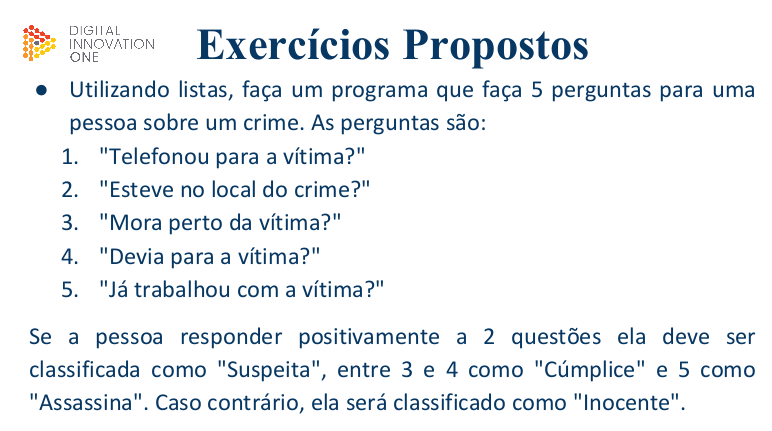 DIGITAL INNOVATION ONE

Exercícios Propostos

● Utilizando listas, faça um programa que faça 5 perguntas para uma pessoa sobre um crime. As perguntas são:
1. "Telefonou para a vítima?"
2. "Esteve no local do crime?"
3. "Mora perto da vítima?"
4. "Devia para a vítima?"
5. "Já trabalhou com a vítima?"

Se a pessoa responder positivamente a 2 questões ela deve ser classificada como "Suspeita", entre 3 e 4 como "Cúmplice" e 5 como "Assassina". Caso contrário, ela será classificado como "Inocente".